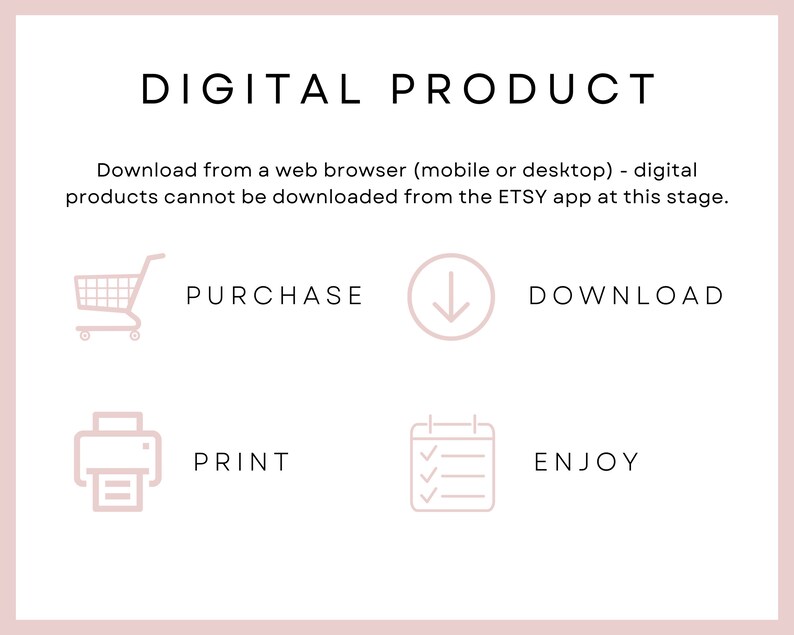 DIGITAL PRODUCT

Download from a web browser (mobile or desktop) - digital products cannot be downloaded from the ETSY app at this stage.

PURCHASE

DOWNLOAD

PRINT

ENJOY